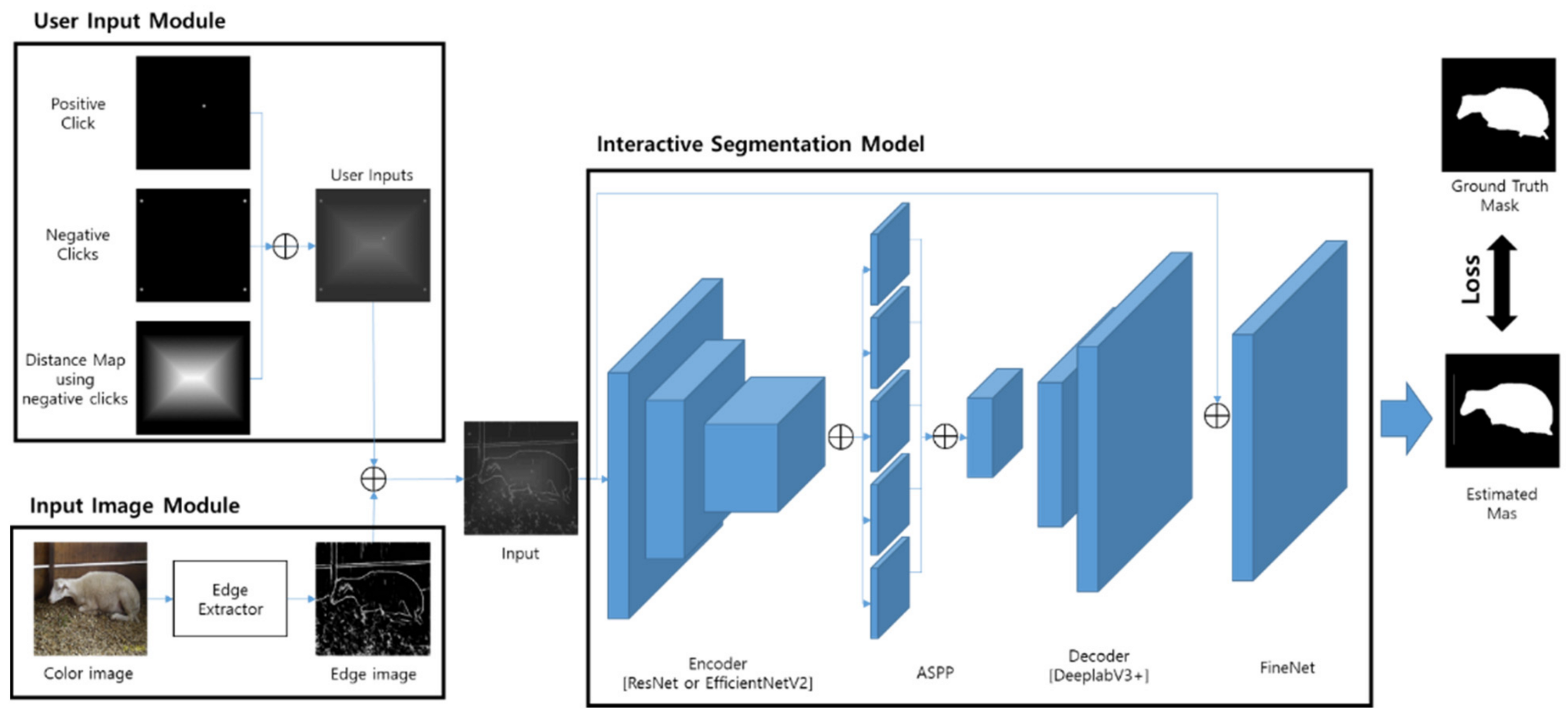 User Input Module

Positive Click

Negative Clicks

Distance Map using negative clicks

User Inputs

Input Image Module

Color image

Edge Extractor

Edge image

Input

Interactive Segmentation Model

Encoder [ResNet or EfficientNetV2]

ASPP

Decoder [DeeplabV3+]

FineNet

Ground Truth Mask

Loss

Estimated Mas